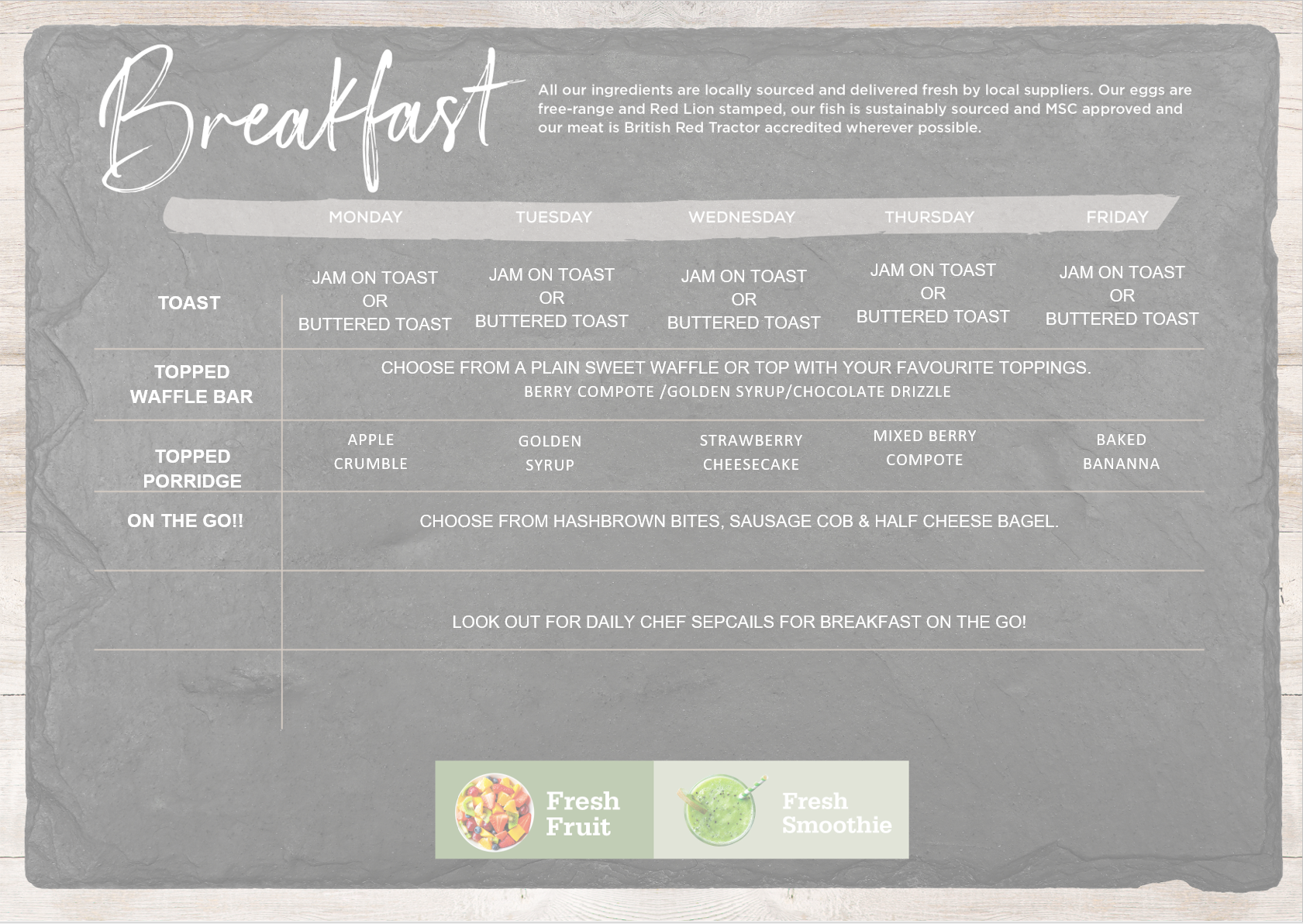 Breakfast

All our ingredients are locally sourced and delivered fresh by local suppliers. Our eggs are free-range and Red Lion stamped, our fish is sustainably sourced and MSC approved and our meat is British Red Tractor accredited wherever possible.

| | MONDAY | TUESDAY | WEDNESDAY | THURSDAY | FRIDAY |
|---|---|---|---|---|---|
| TOAST | JAM ON TOAST OR BUTTERED TOAST | JAM ON TOAST OR BUTTERED TOAST | JAM ON TOAST OR BUTTERED TOAST | JAM ON TOAST OR BUTTERED TOAST | JAM ON TOAST OR BUTTERED TOAST |
| TOPPED WAFFLE BAR | CHOOSE FROM A PLAIN SWEET WAFFLE OR TOP WITH YOUR FAVOURITE TOPPINGS. BERRY COMPOTE /GOLDEN SYRUP/CHOCOLATE DRIZZLE | | | | |
| TOPPED PORRIDGE | APPLE CRUMBLE | GOLDEN SYRUP | STRAWBERRY CHEESECAKE | MIXED BERRY COMPOTE | BAKED BANANNA |
| ON THE GO!! | CHOOSE FROM HASHBROWN BITES, SAUSAGE COB & HALF CHEESE BAGEL. | | | | |
| | LOOK OUT FOR DAILY CHEF SEPCAILS FOR BREAKFAST ON THE GO! | | | | |

Fresh Fruit

Fresh Smoothie